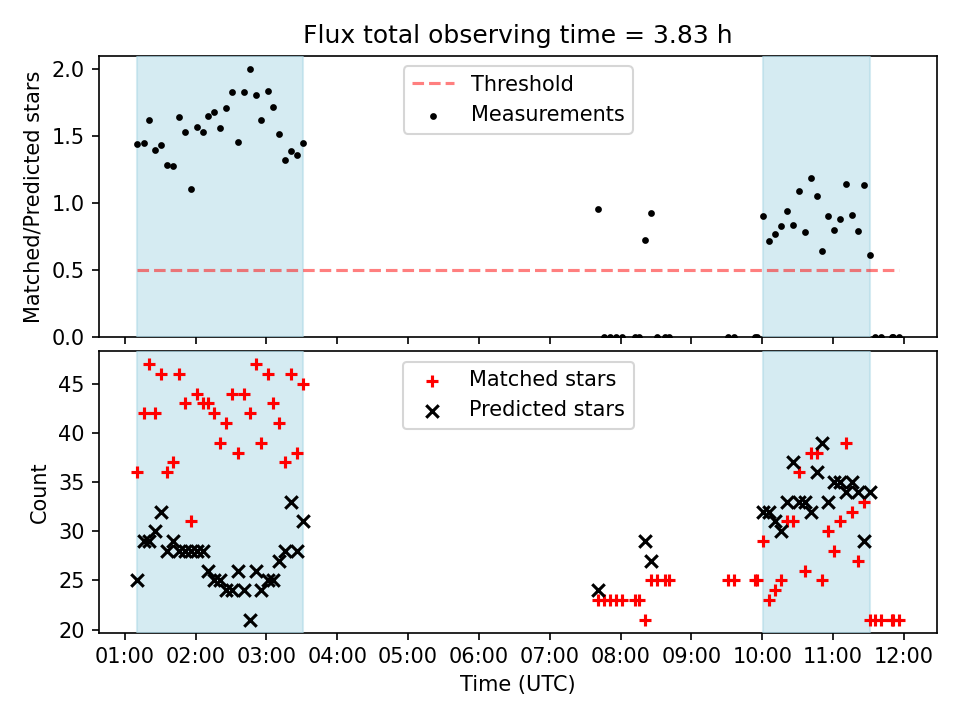 Flux total observing time = 3.83 h

Matched/Predicted stars

2.0
1.5
1.0
0.5
0.0

Threshold
Measurements

Count

45
40
35
30
25
20

Matched stars
Predicted stars

01:00 02:00 03:00 04:00 05:00 06:00 07:00 08:00 09:00 10:00 11:00 12:00

Time (UTC)